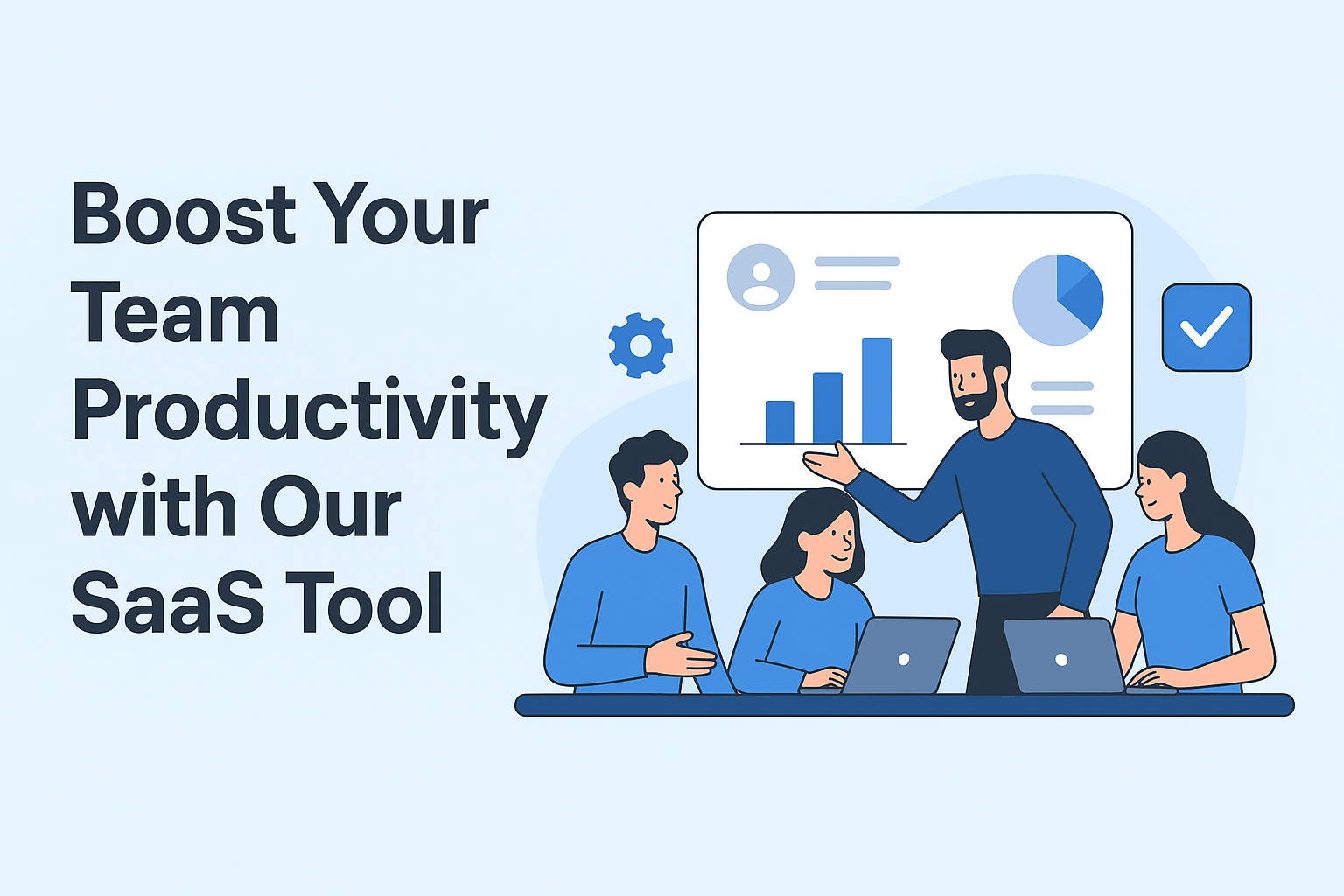 Boost Your Team Productivity with Our SaaS Tool